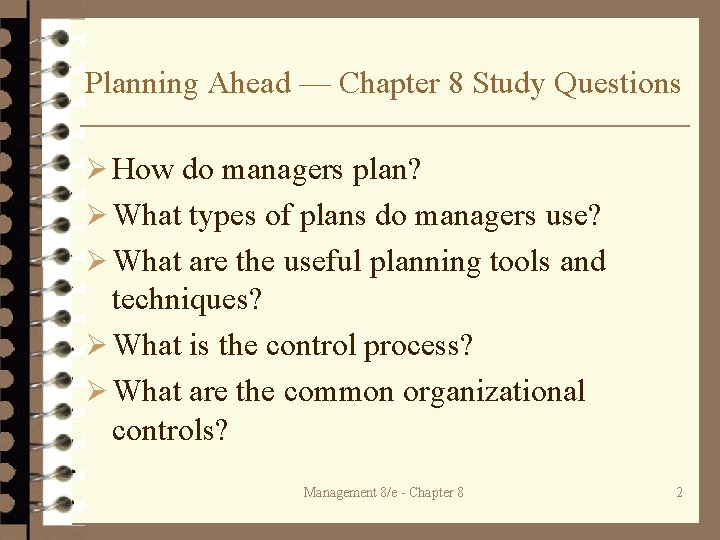 Planning Ahead — Chapter 8 Study Questions

➢ How do managers plan?
➢ What types of plans do managers use?
➢ What are the useful planning tools and techniques?
➢ What is the control process?
➢ What are the common organizational controls?

Management 8/e - Chapter 8

2